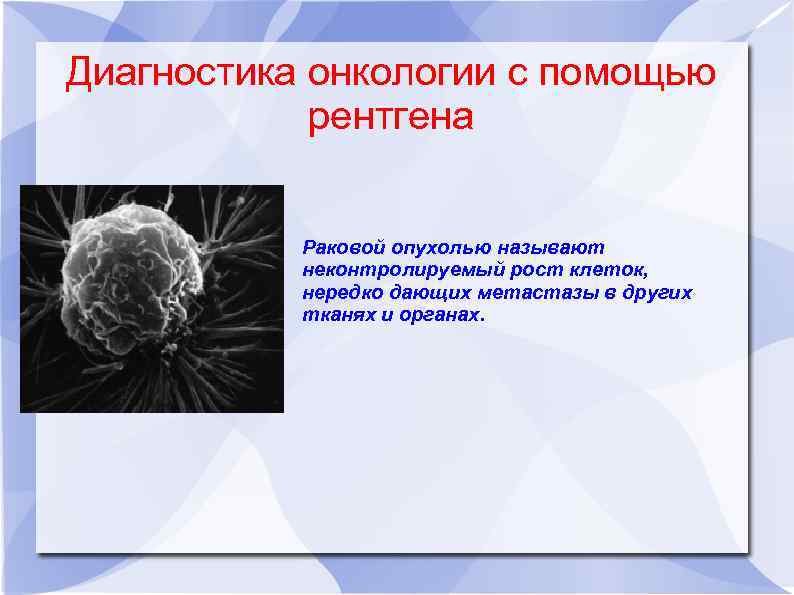 Диагностика онкологии с помощью рентгена

Раковой опухолью называют неконтролируемый рост клеток, нередко дающих метастазы в других тканях и органах.